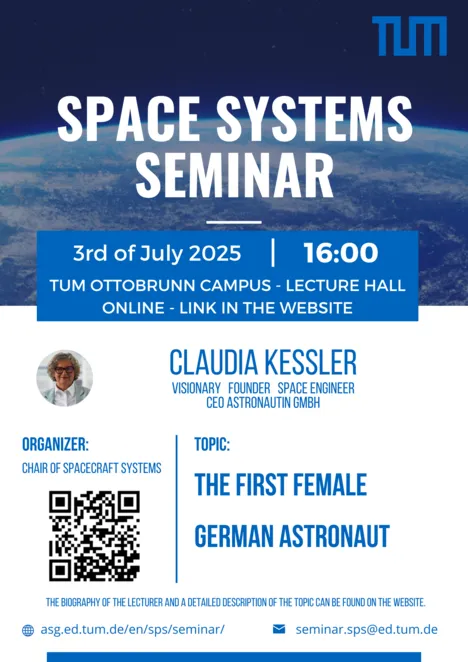 TUM

SPACE SYSTEMS SEMINAR

3rd of July 2025 | 16:00

TUM OTTOBRUNN CAMPUS - LECTURE HALL
ONLINE - LINK IN THE WEBSITE

CLAUDIA KESSLER
VISIONARY FOUNDER SPACE ENGINEER
CEO ASTRONAUTIN GMBH

ORGANIZER:
CHAIR OF SPACECRAFT SYSTEMS

TOPIC:
THE FIRST FEMALE
GERMAN ASTRONAUT

THE BIOGRAPHY OF THE LECTURER AND A DETAILED DESCRIPTION OF THE TOPIC CAN BE FOUND ON THE WEBSITE.

asg.ed.tum.de/en/sps/seminar/

seminar.sps@ed.tum.de